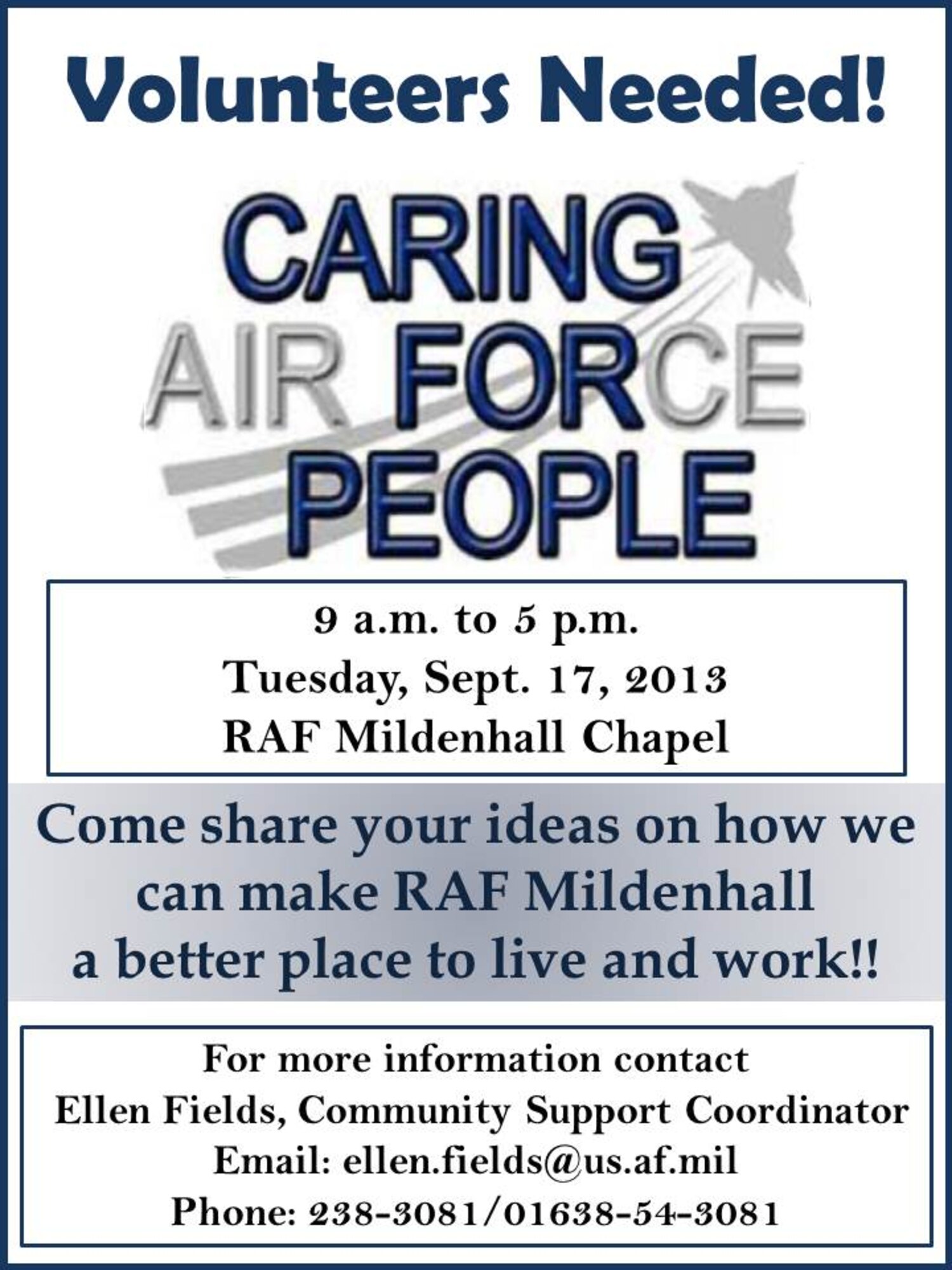 Volunteers Needed!

CARING
AIR FORCE
PEOPLE

9 a.m. to 5 p.m.
Tuesday, Sept. 17, 2013
RAF Mildenhall Chapel

Come share your ideas on how we can make RAF Mildenhall a better place to live and work!!

For more information contact
Ellen Fields, Community Support Coordinator
Email: ellen.fields@us.af.mil
Phone: 238-3081/01638-54-3081